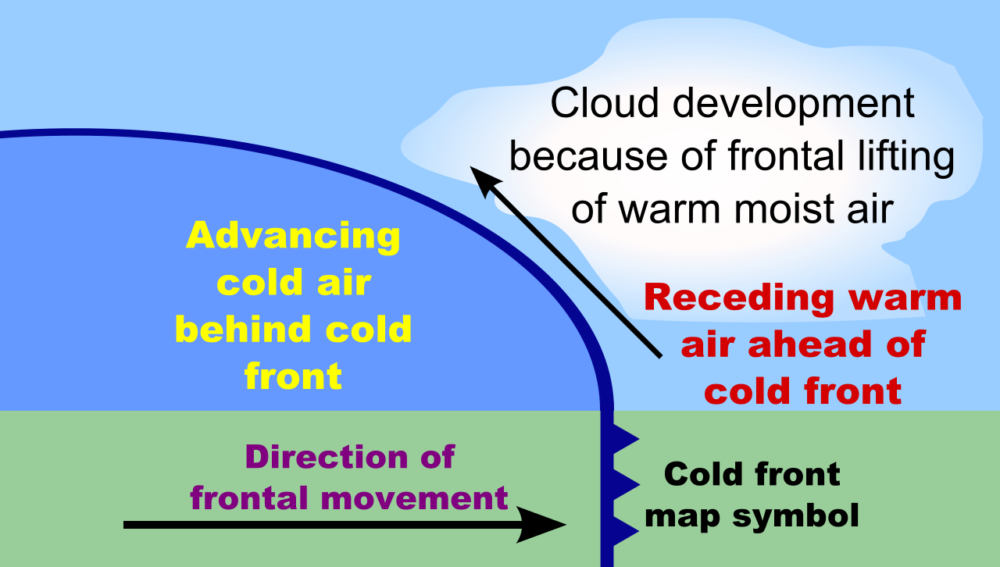 Cloud development because of frontal lifting of warm moist air

Advancing cold air behind cold front

Receding warm air ahead of cold front

Direction of frontal movement

Cold front map symbol